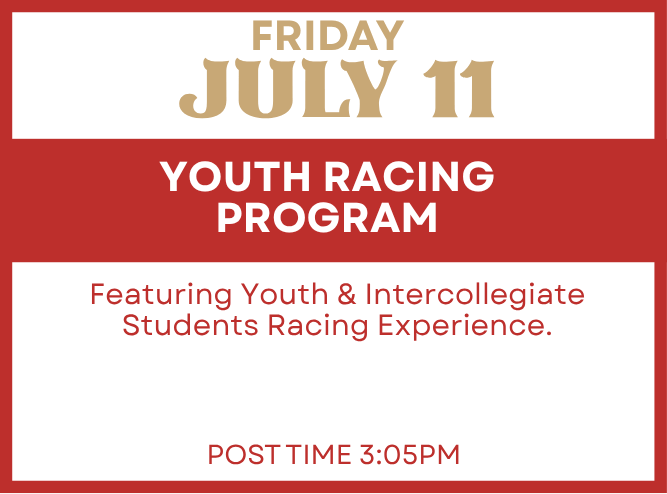 FRIDAY
JULY 11

YOUTH RACING PROGRAM

Featuring Youth & Intercollegiate Students Racing Experience.

POST TIME 3:05PM